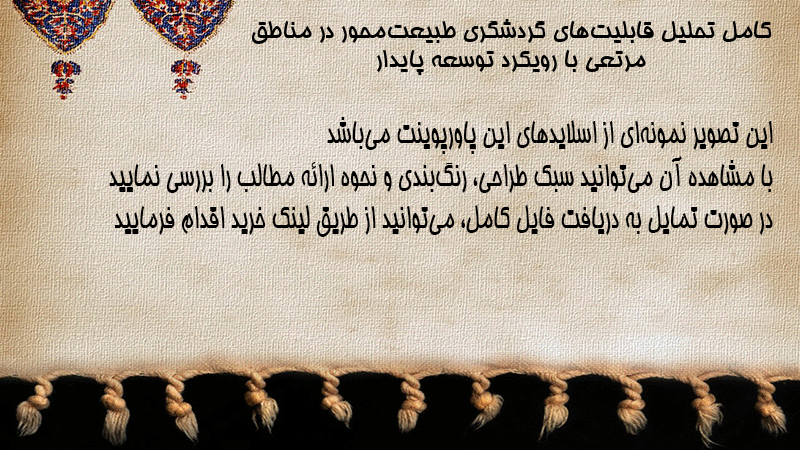 کامل تحلیل قابلیت‌های گردشگری طبیعت‌محور در مناطق مرتعی با رویکرد توسعه پایدار

این تصویر نمونه‌ای از اسلایدهای این پاورپوینت می‌باشد
با مشاهده آن می‌توانید سبک طراحی، رنگ‌بندی و نحوه ارائه مطالب را بررسی نمایید
در صورت تمایل به دریافت فایل کامل، می‌توانید از طریق لینک خرید اقدام فرمایید